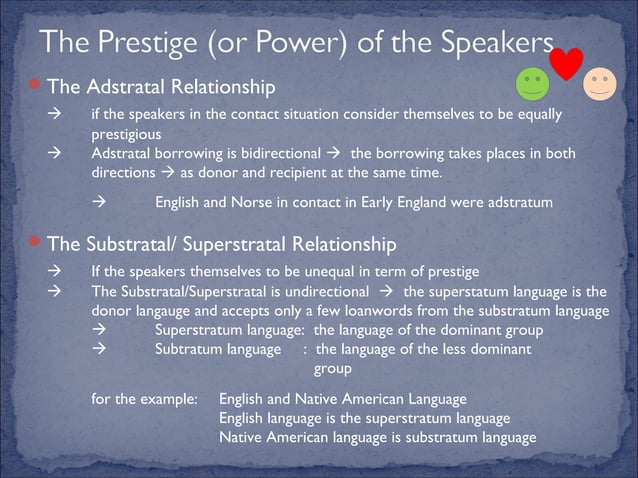 The Prestige (or Power) of the Speakers

The Adstratal Relationship

→ if the speakers in the contact situation consider themselves to be equally prestigious

→ Adstratal borrowing is bidirectional → the borrowing takes places in both directions → as donor and recipient at the same time.

→ English and Norse in contact in Early England were adstratum

The Substratal/ Superstratal Relationship

→ If the speakers themselves to be unequal in term of prestige

→ The Substratal/Superstratal is undirectional → the superstatum language is the donor langauge and accepts only a few loanwords from the substratum language

→ Superstratum language: the language of the dominant group

→ Subtratum language : the language of the less dominant group

for the example: English and Native American Language
English language is the superstratum language
Native American language is substratum language